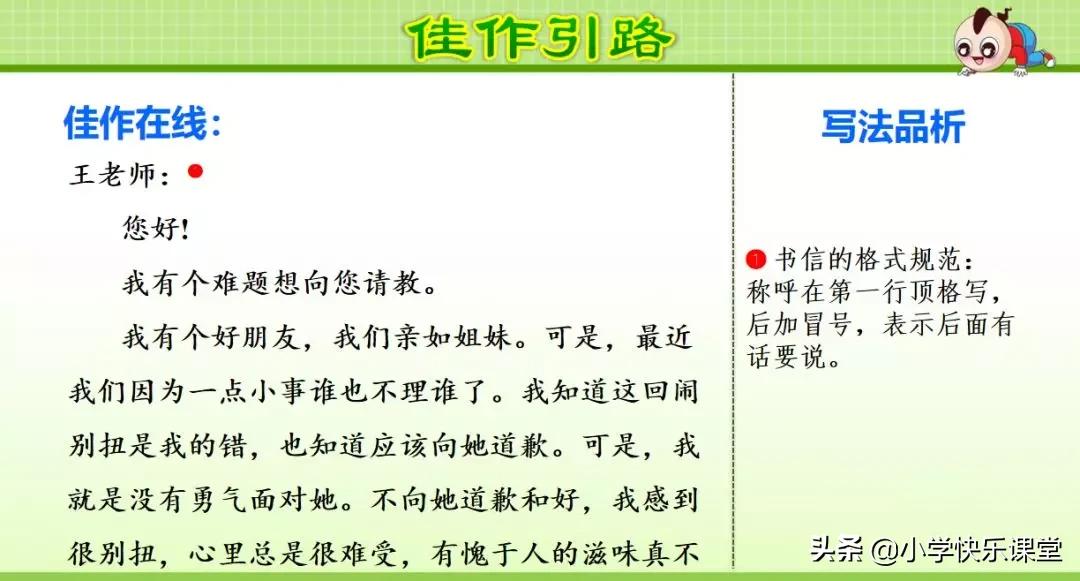 佳作引路

佳作在线：

王老师：

您好！

我有个难题想向您请教。

我有个好朋友，我们亲如姐妹。可是，最近我们因为一点小事谁也不理谁了。我知道这回闹别扭是我的错，也知道应该向她道歉。可是，我就是没有勇气面对她。不向她道歉和好，我感到很别扭，心里总是很难受，有愧于人的滋味真不

写法品析

1 书信的格式规范：称呼在第一行顶格写，后加冒号，表示后面有话要说。

头条 @小学快乐课堂